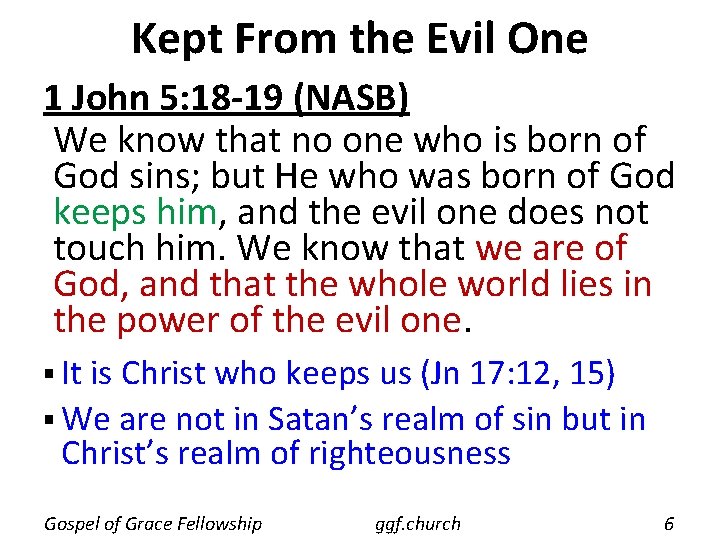 Kept From the Evil One

1 John 5:18-19 (NASB)

We know that no one who is born of God sins; but He who was born of God keeps him, and the evil one does not touch him. We know that we are of God, and that the whole world lies in the power of the evil one.

▪ It is Christ who keeps us (Jn 17:12, 15)

▪ We are not in Satan's realm of sin but in Christ's realm of righteousness

Gospel of Grace Fellowship ggf.church 6